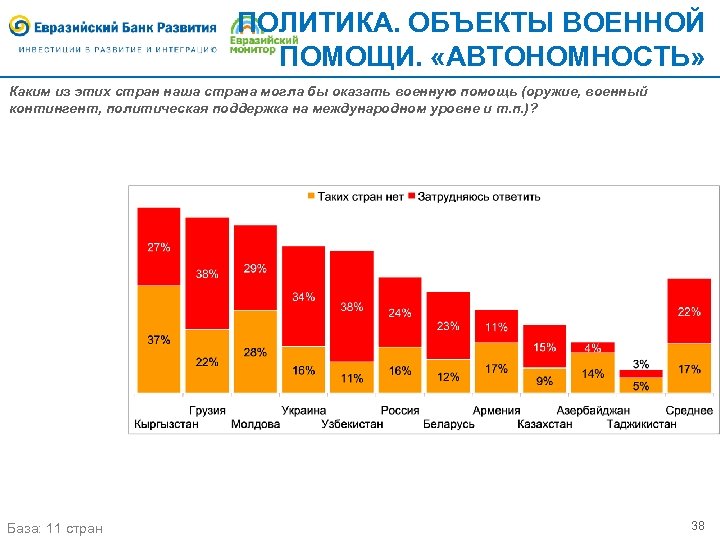 Евразийский Банк Развития
ИНВЕСТИЦИИ В РАЗВИТИЕ И ИНТЕГРАЦИЮ
Евразийский монитор

ПОЛИТИКА. ОБЪЕКТЫ ВОЕННОЙ ПОМОЩИ. «АВТОНОМНОСТЬ»

Каким из этих стран наша страна могла бы оказать военную помощь (оружие, военный контингент, политическая поддержка на международном уровне и т.п.)?

Таких стран нет
Затрудняюсь ответить

| | Таких стран нет | Затрудняюсь ответить |
|---|---|---|
| Кыргызстан | 37% | 27% |
| Грузия | 22% | 38% |
| Молдова | 28% | 29% |
| Украина | 16% | 34% |
| Узбекистан | 11% | 38% |
| Россия | 16% | 24% |
| Беларусь | 12% | 23% |
| Армения | 17% | 11% |
| Казахстан | 9% | 15% |
| Азербайджан | 14% | 4% |
| Таджикистан | 5% | 3% |
| Среднее | 17% | 22% |

База: 11 стран

38